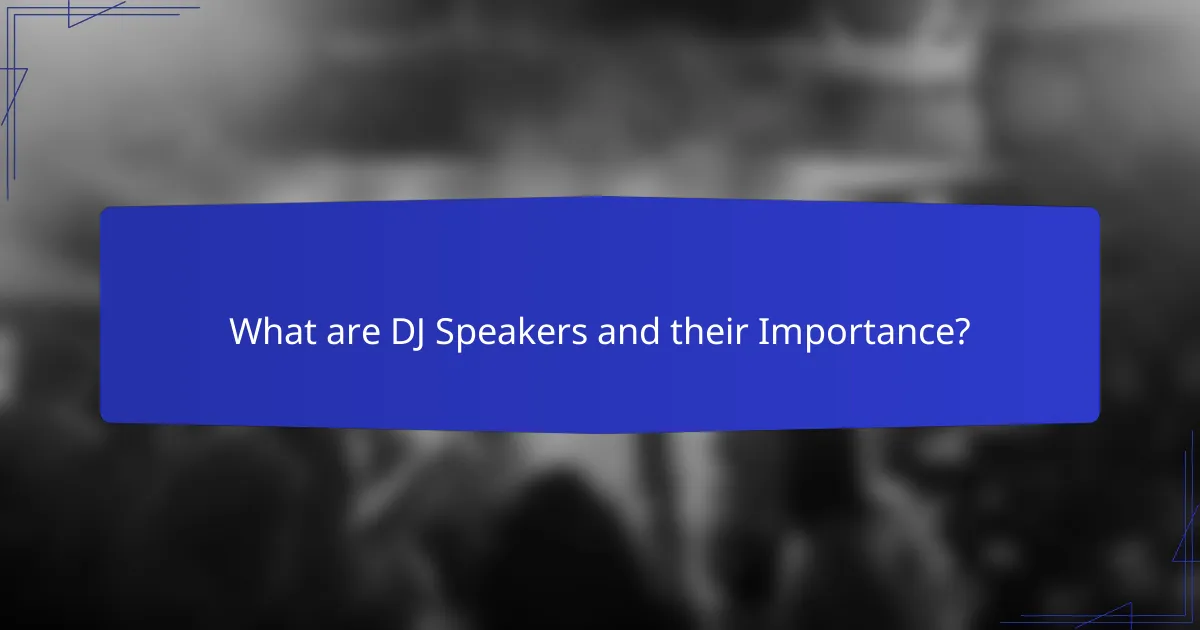 What are DJ Speakers and their Importance?